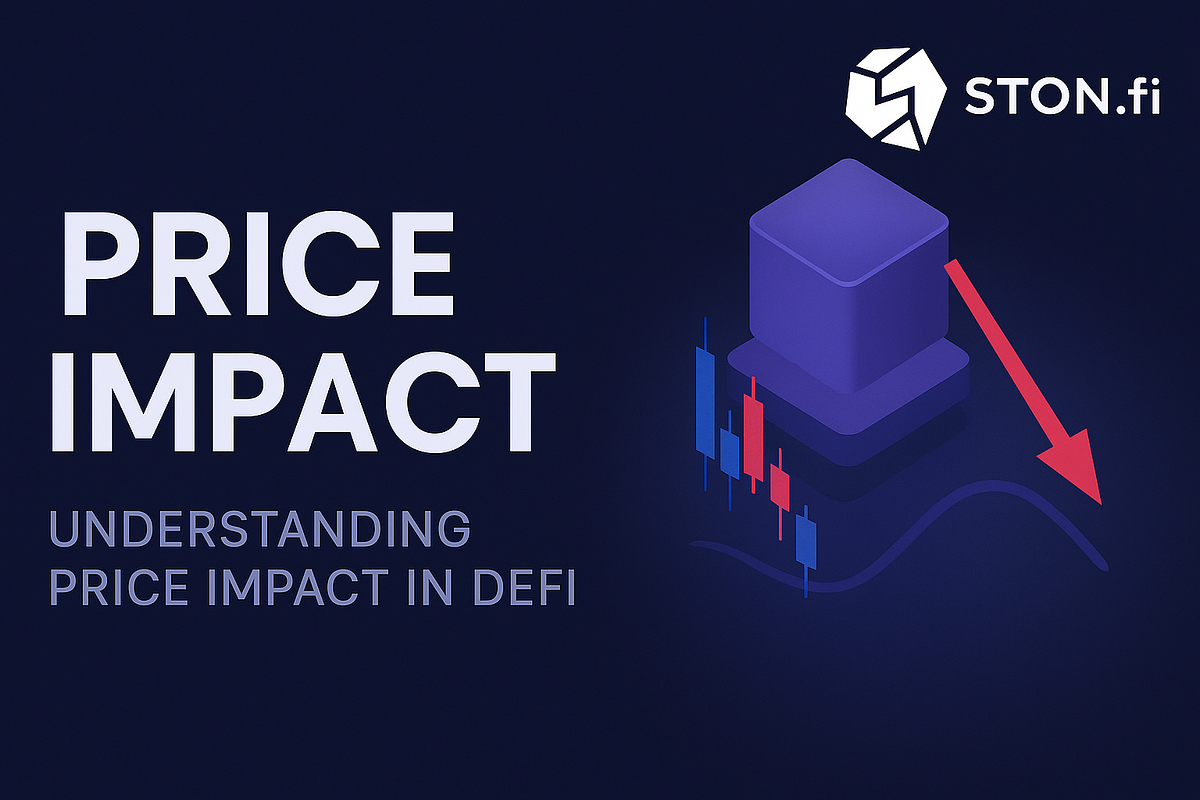 STON.fi

PRICE IMPACT

UNDERSTANDING PRICE IMPACT IN DEFI